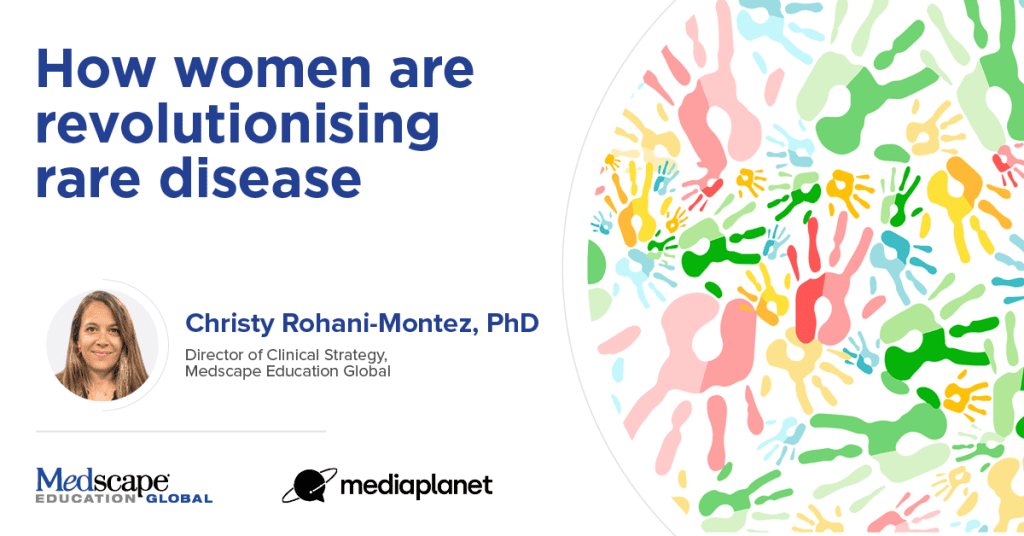 How women are revolutionising rare disease

Christy Rohani-Montez, PhD

Director of Clinical Strategy, Medscape Education Global

Medscape EDUCATION GLOBAL

mediaplanet